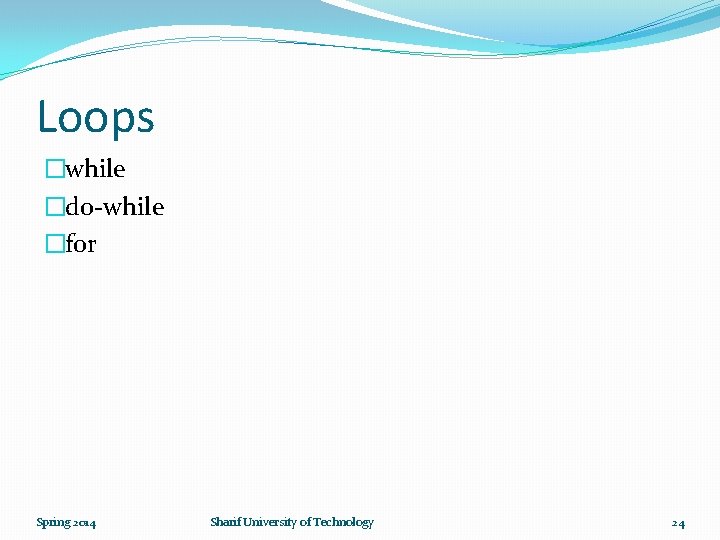 Loops

□while
□do-while
□for

Spring 2014
Sharif University of Technology
24